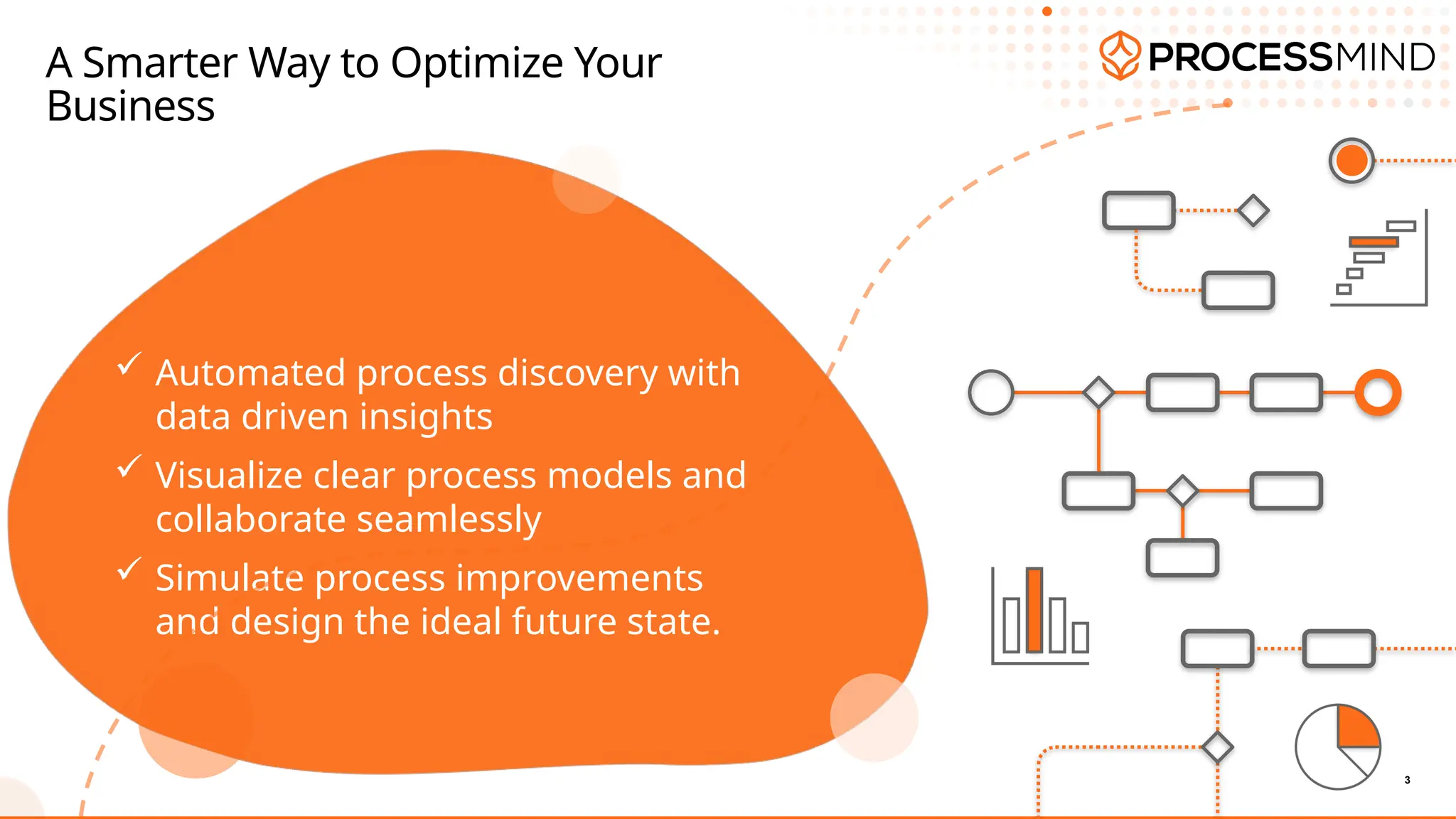 A Smarter Way to Optimize Your Business

PROCESSMIND

✓ Automated process discovery with data driven insights

✓ Visualize clear process models and collaborate seamlessly

✓ Simulate process improvements and design the ideal future state.

3